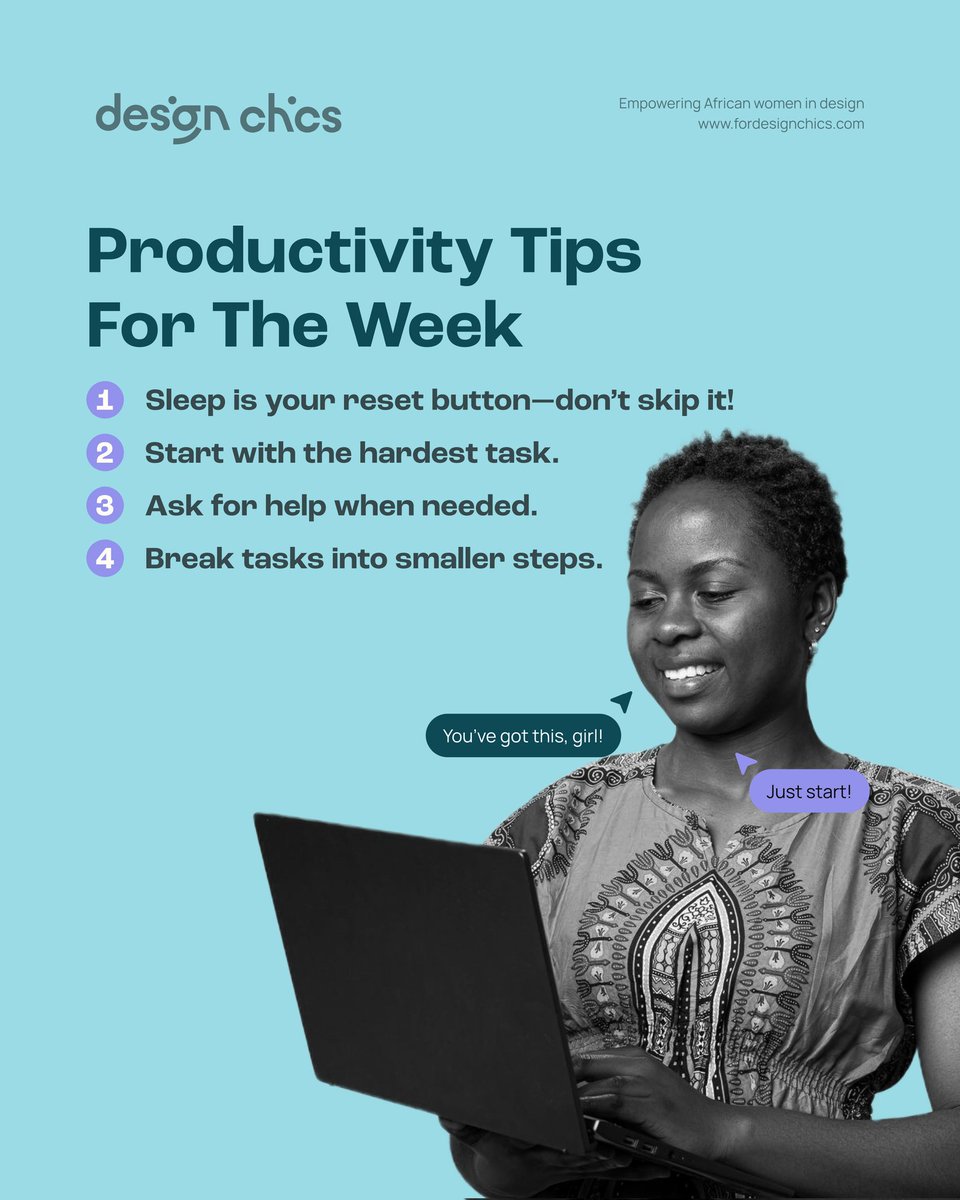 design chics

Empowering African women in design
www.fordesignchics.com

Productivity Tips For The Week

1 Sleep is your reset button—don't skip it!
2 Start with the hardest task.
3 Ask for help when needed.
4 Break tasks into smaller steps.

You've got this, girl!

Just start!